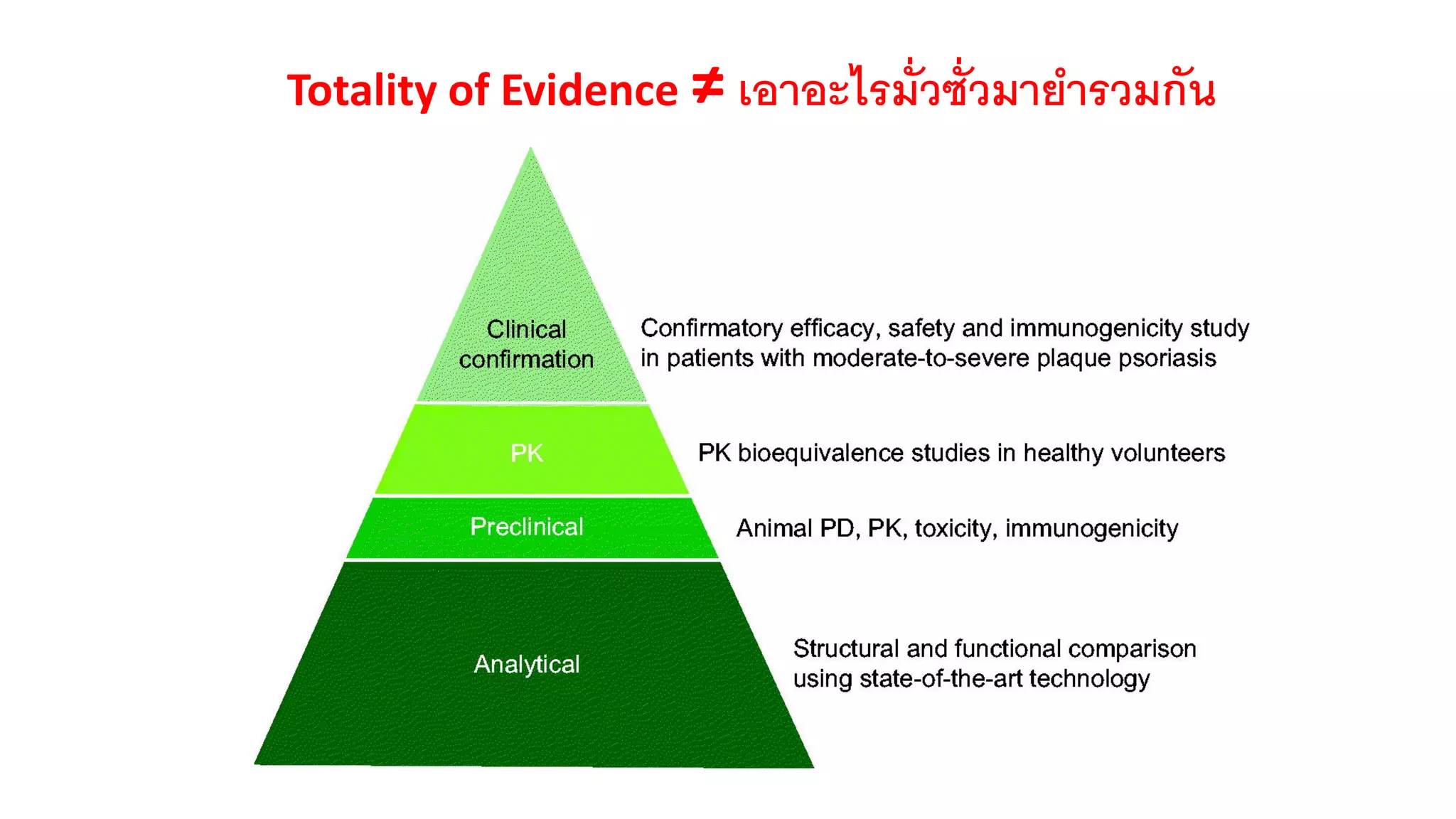 Totality of Evidence ≠ เอาอะไรมั่วซั่วมายำรวมกัน

Clinical confirmation

Confirmatory efficacy, safety and immunogenicity study in patients with moderate-to-severe plaque psoriasis

PK

PK bioequivalence studies in healthy volunteers

Preclinical

Animal PD, PK, toxicity, immunogenicity

Analytical

Structural and functional comparison using state-of-the-art technology